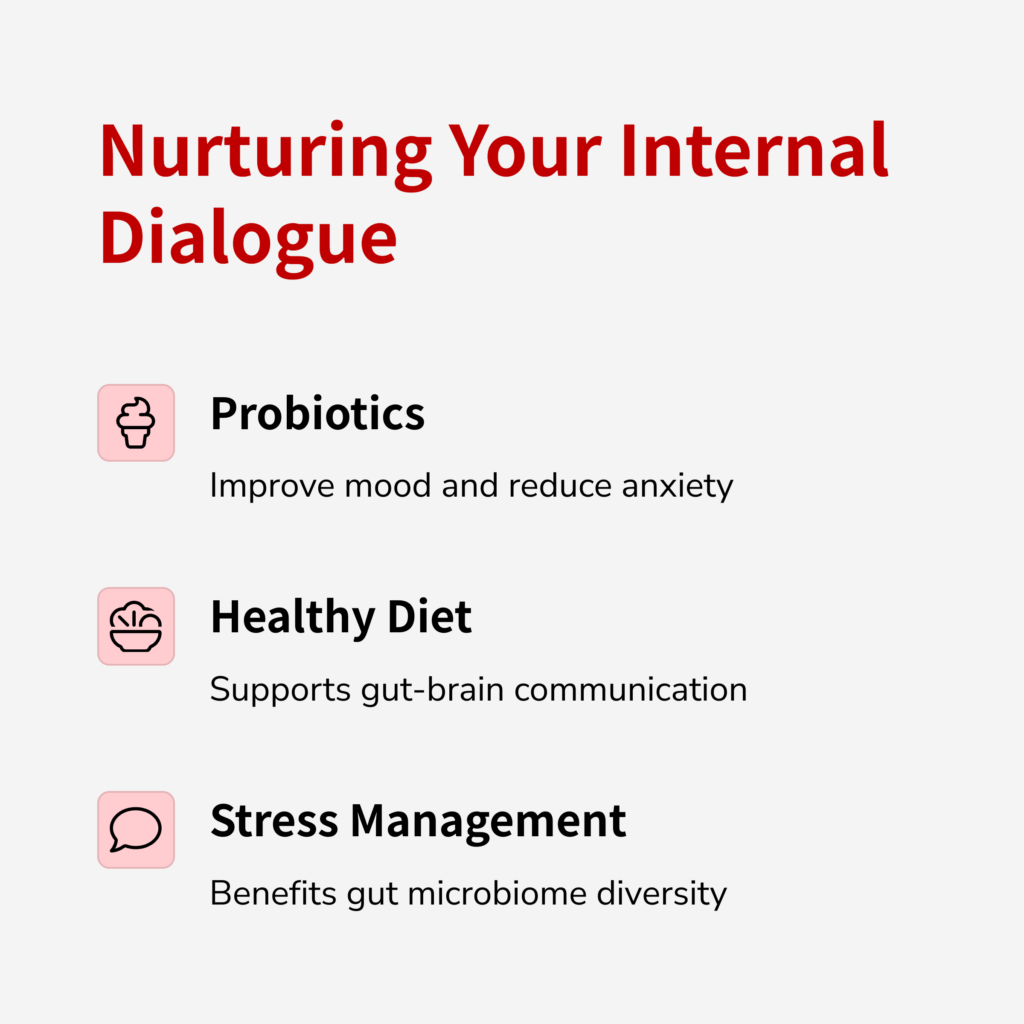 Nurturing Your Internal Dialogue

Probiotics

Improve mood and reduce anxiety

Healthy Diet

Supports gut-brain communication

Stress Management

Benefits gut microbiome diversity